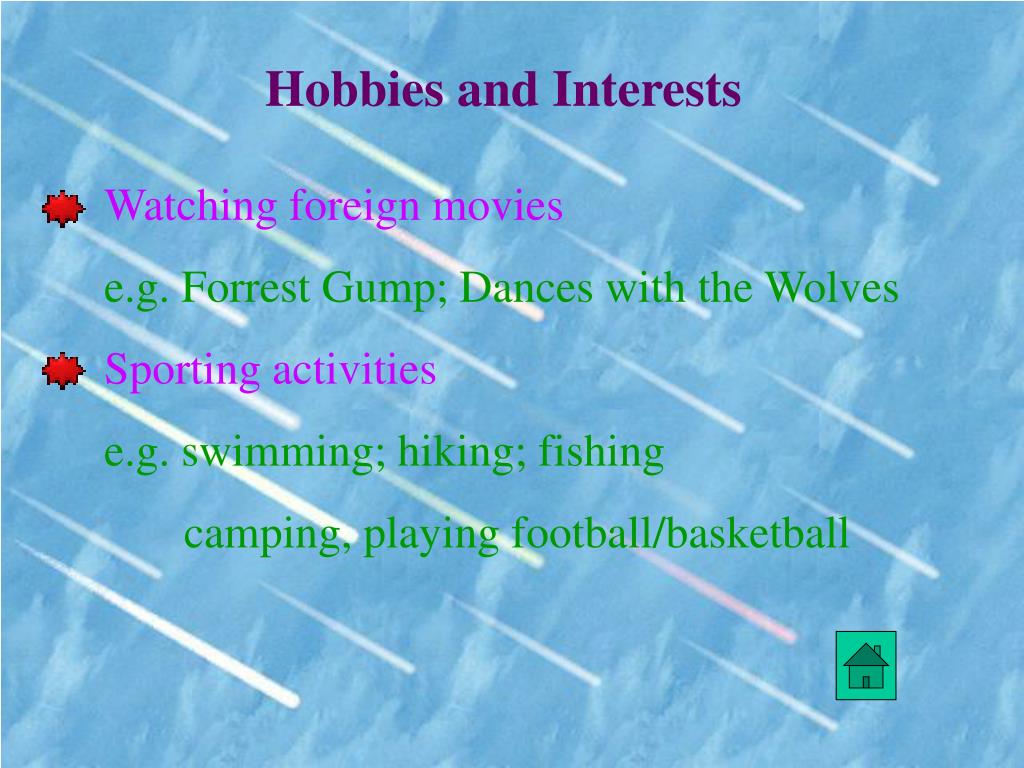 Hobbies and Interests

Watching foreign movies

e.g. Forrest Gump; Dances with the Wolves

Sporting activities

e.g. swimming; hiking; fishing

camping, playing football/basketball